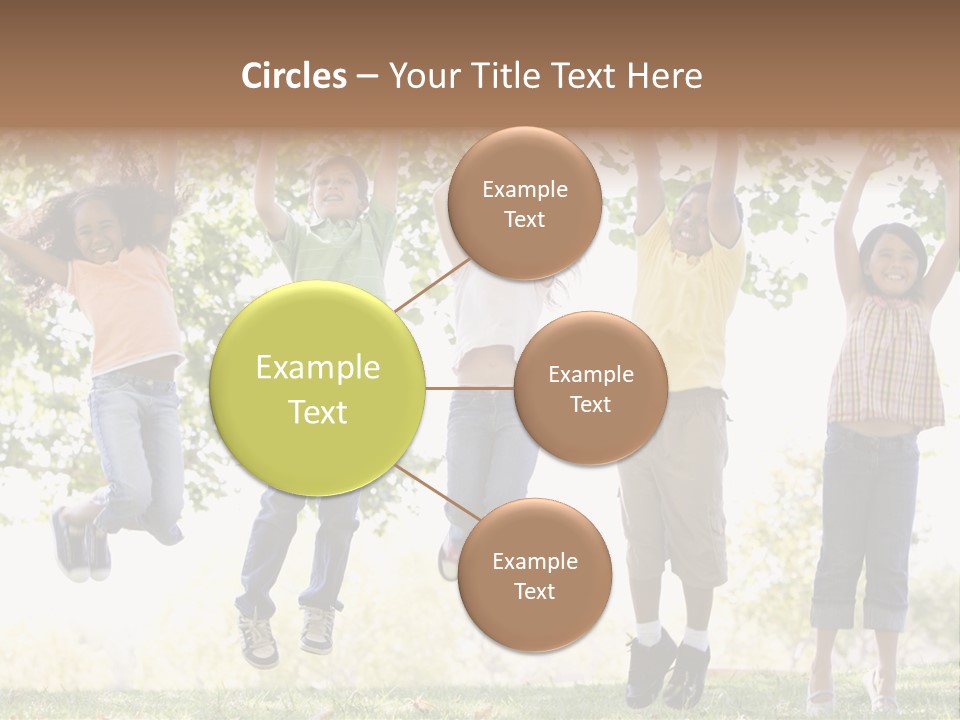 Circles – Your Title Text Here

Example Text

Example Text

Example Text

Example Text